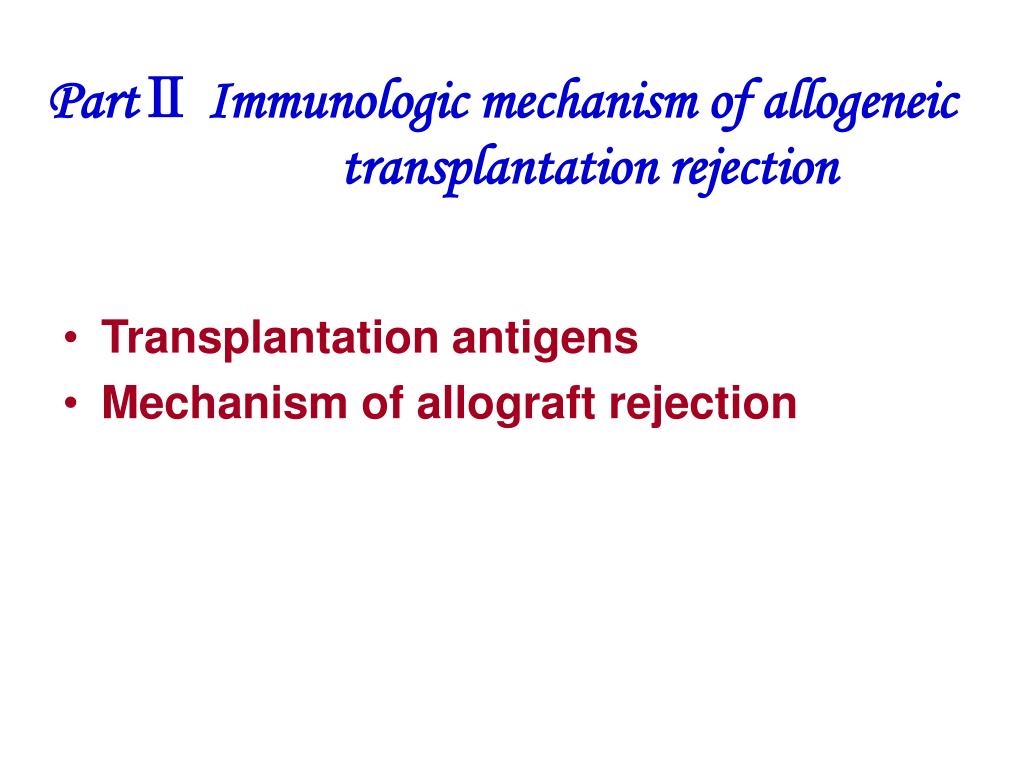 PartⅡ Immunologic mechanism of allogeneic transplantation rejection

• Transplantation antigens
• Mechanism of allograft rejection